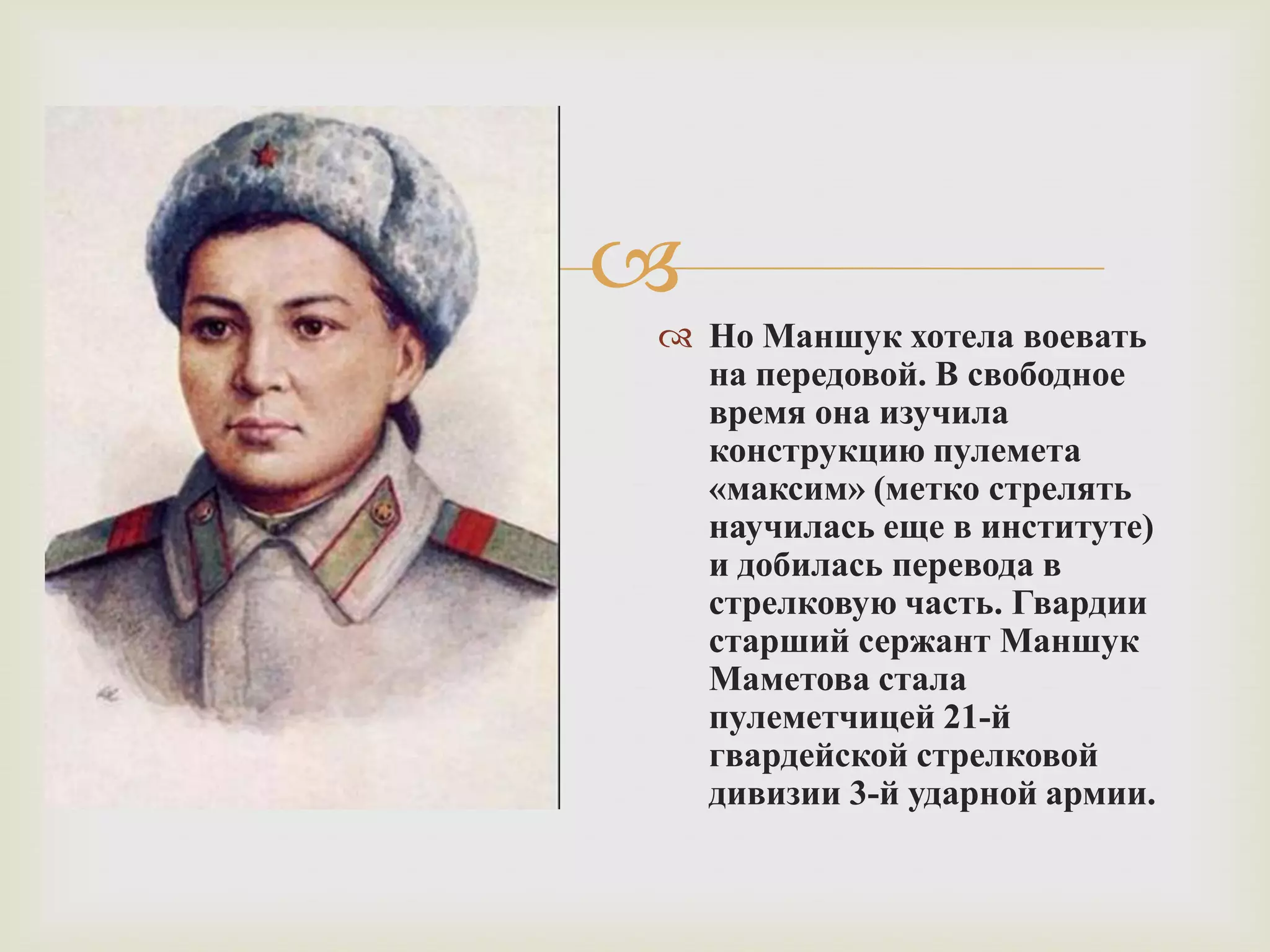 Но Маншук хотела воевать на передовой. В свободное время она изучила конструкцию пулемета «максим» (метко стрелять научилась еще в институте) и добилась перевода в стрелковую часть. Гвардии старший сержант Маншук Маметова стала пулеметчицей 21-й гвардейской стрелковой дивизии 3-й ударной армии.